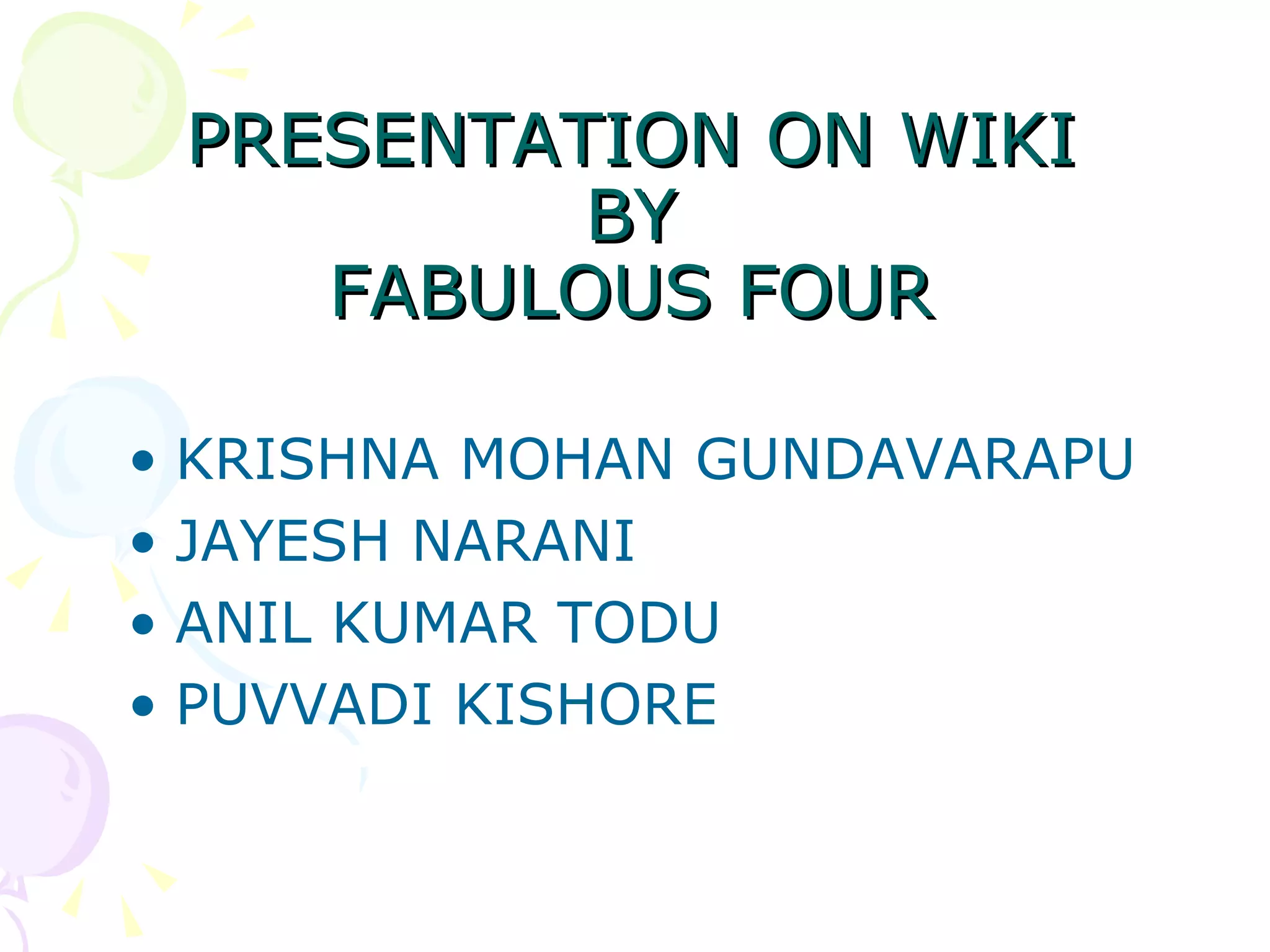 PRESENTATION ON WIKI
BY
FABULOUS FOUR

• KRISHNA MOHAN GUNDAVARAPU
• JAYESH NARANI
• ANIL KUMAR TODU
• PUVVADI KISHORE